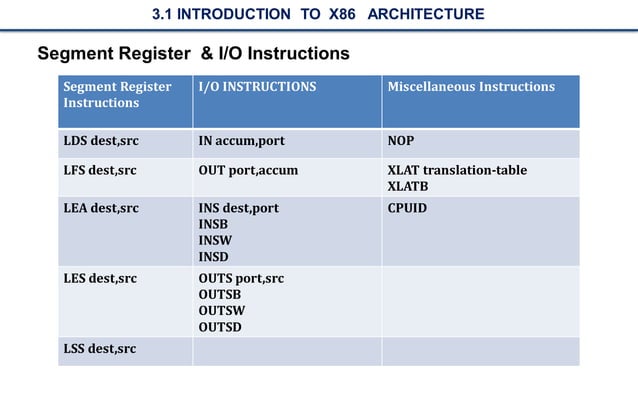 3.1 INTRODUCTION TO X86 ARCHITECTURE

Segment Register & I/O Instructions

| Segment Register Instructions | I/O INSTRUCTIONS | Miscellaneous Instructions |
|---|---|---|
| LDS dest,src | IN accum,port | NOP |
| LFS dest,src | OUT port,accum | XLAT translation-table XLATB |
| LEA dest,src | INS dest,port INSB INSW INSD | CPUID |
| LES dest,src | OUTS port,src OUTSB OUTSW OUTSD | |
| LSS dest,src | | |